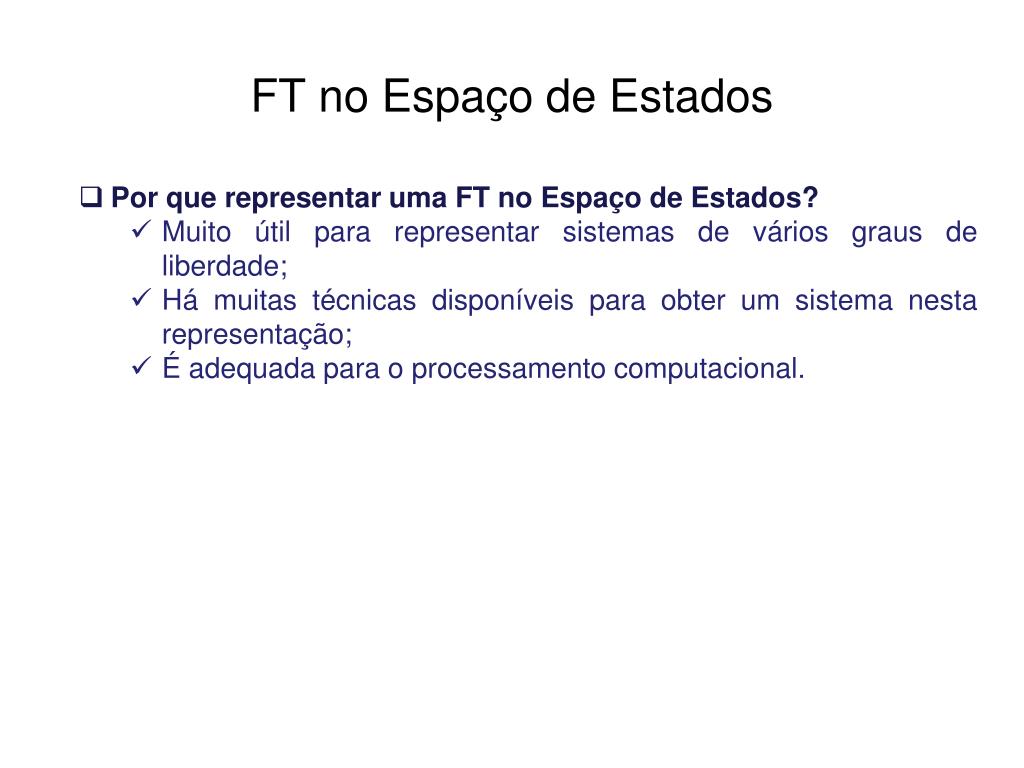 FT no Espaço de Estados

❑ Por que representar uma FT no Espaço de Estados?
✓ Muito útil para representar sistemas de vários graus de liberdade;
✓ Há muitas técnicas disponíveis para obter um sistema nesta representação;
✓ É adequada para o processamento computacional.